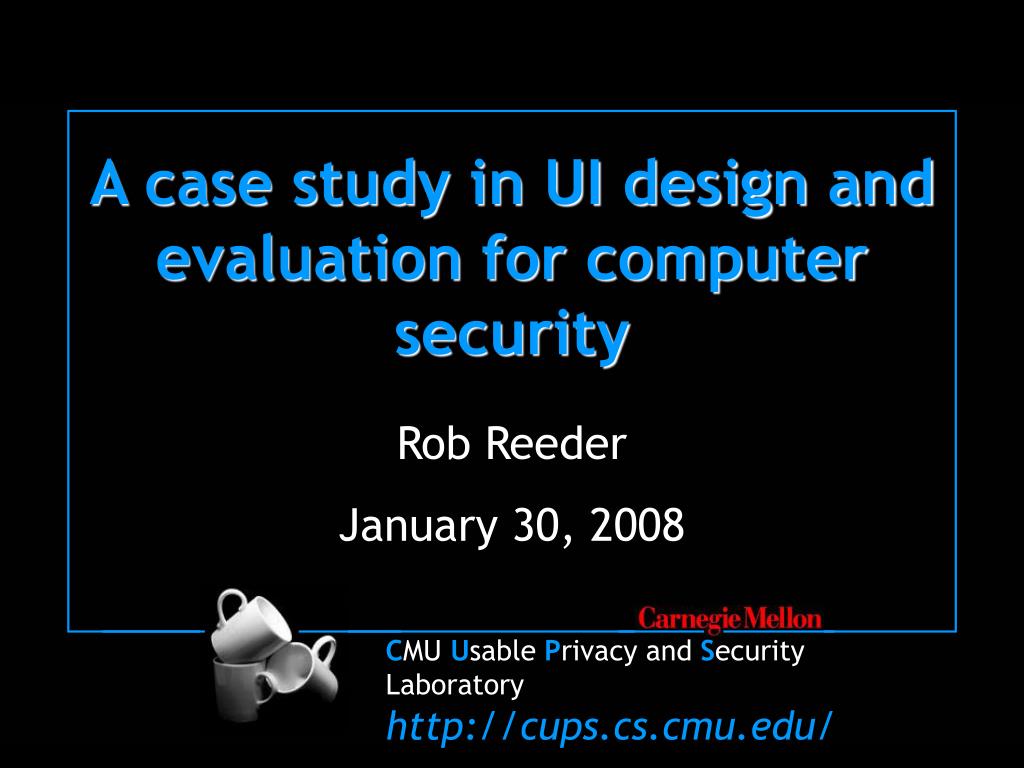 A case study in UI design and evaluation for computer security

Rob Reeder

January 30, 2008

Carnegie Mellon

CMU Usable Privacy and Security Laboratory

http://cups.cs.cmu.edu/